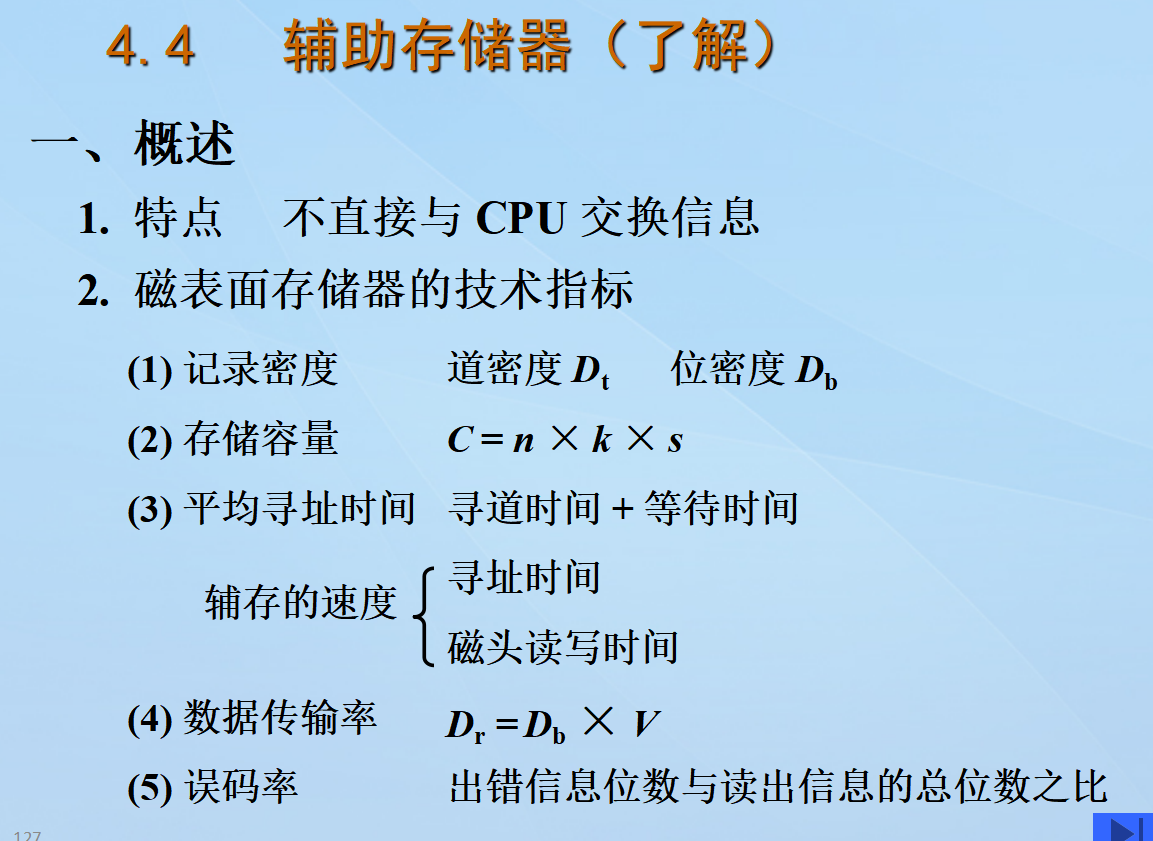 4.4 辅助存储器（了解）

一、概述

1. 特点 不直接与 CPU 交换信息

2. 磁表面存储器的技术指标

(1) 记录密度 道密度 $D_t$ 位密度 $D_b$

(2) 存储容量 $C = n \times k \times s$

(3) 平均寻址时间 寻道时间 + 等待时间

辅存的速度 寻址时间 磁头读写时间

(4) 数据传输率 $D_r = D_b \times V$

(5) 误码率 出错信息位数与读出信息的总位数之比

127